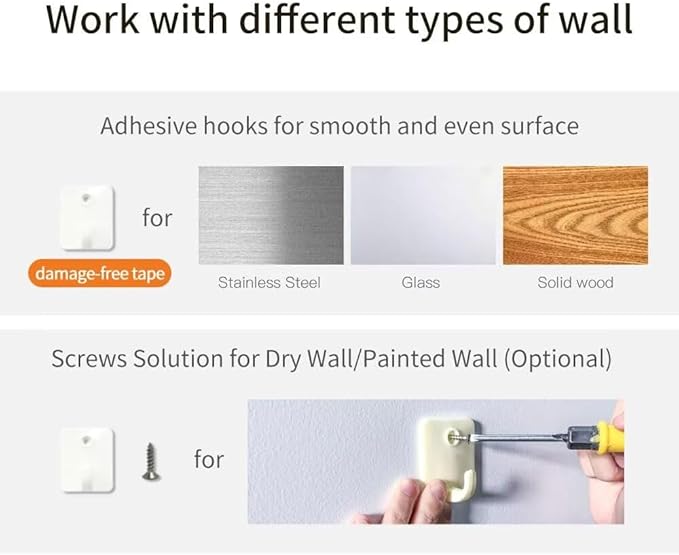 Work with different types of wall

Adhesive hooks for smooth and even surface

for

damage-free tape

Stainless Steel

Glass

Solid wood

Screws Solution for Dry Wall/Painted Wall (Optional)

for